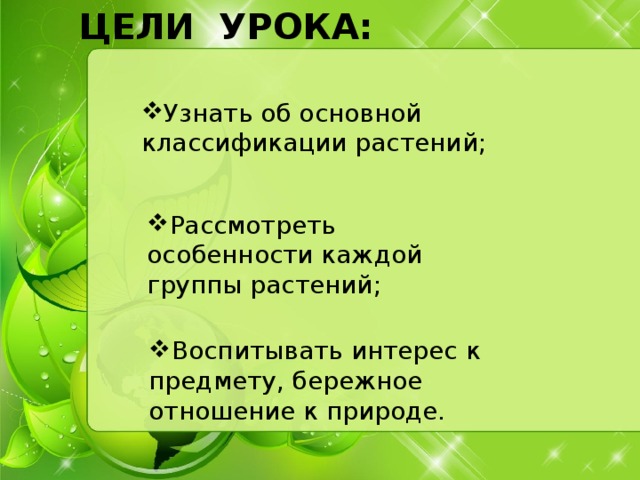 ЦЕЛИ УРОКА:

❖Узнать об основной классификации растений;

❖Рассмотреть особенности каждой группы растений;

❖Воспитывать интерес к предмету, бережное отношение к природе.